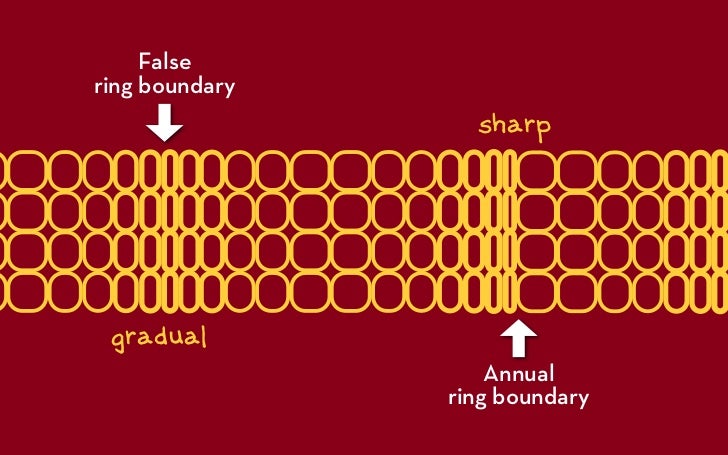 False ring boundary

sharp

gradual

Annual ring boundary